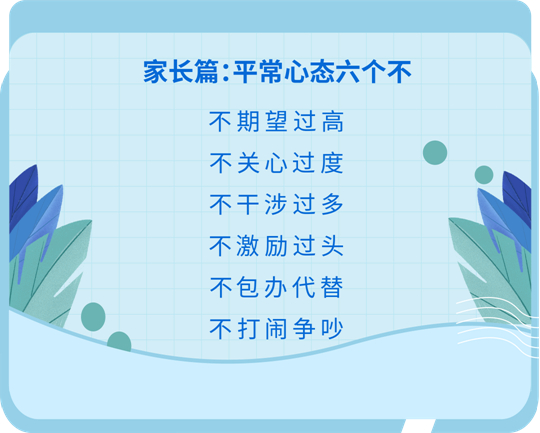 家长篇：平常心态六个不

不期望过高

不关心过度

不干涉过多

不激励过头

不包办代替

不打闹争吵